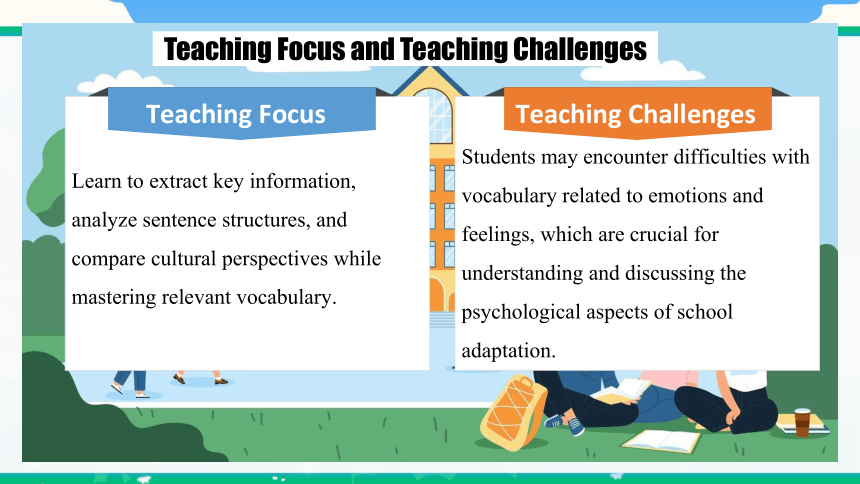 Teaching Focus and Teaching Challenges

Teaching Focus

Learn to extract key information, analyze sentence structures, and compare cultural perspectives while mastering relevant vocabulary.

Teaching Challenges

Students may encounter difficulties with vocabulary related to emotions and feelings, which are crucial for understanding and discussing the psychological aspects of school adaptation.